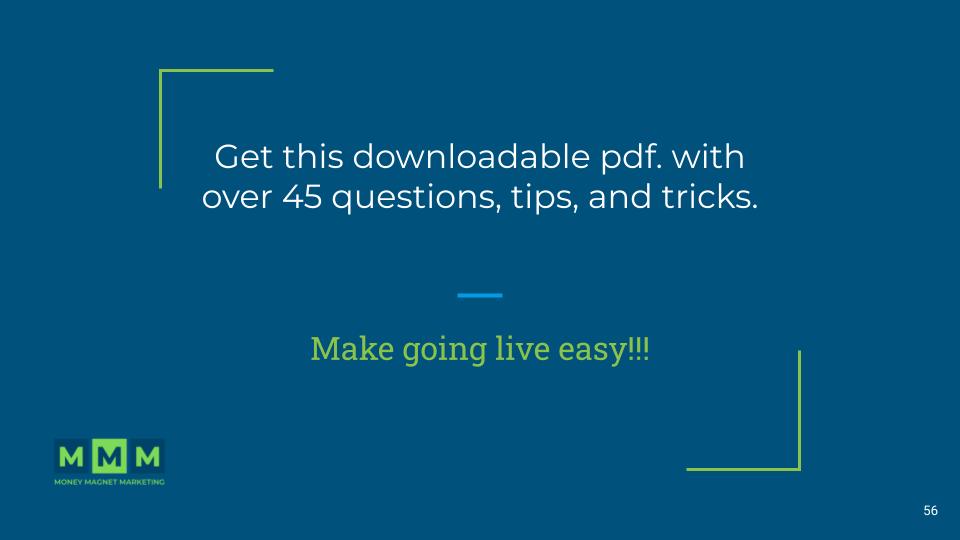 Get this downloadable pdf. with over 45 questions, tips, and tricks.

Make going live easy!!!

MMM
MONEY MAGNET MARKETING

56